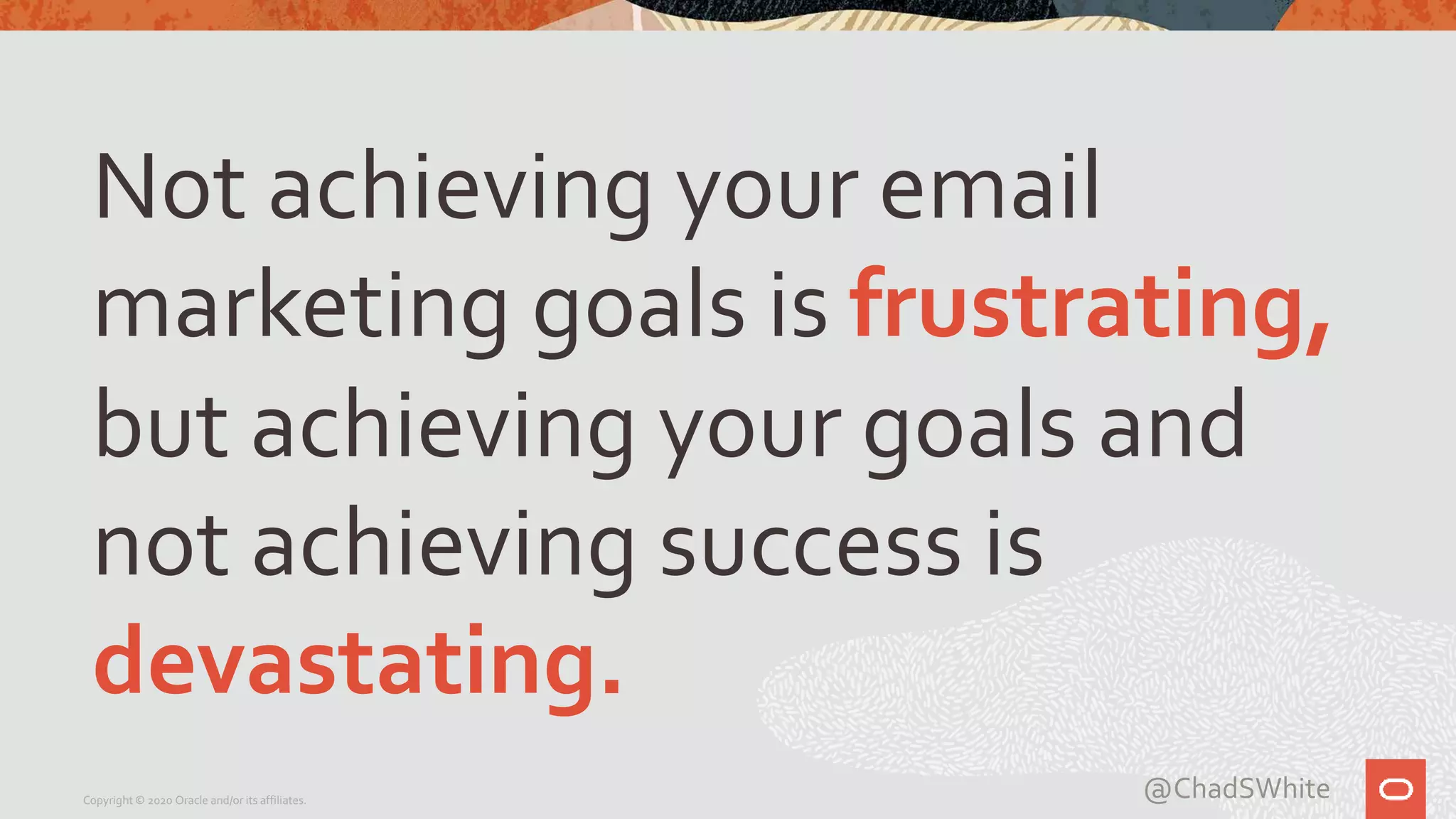 Not achieving your email marketing goals is frustrating, but achieving your goals and not achieving success is devastating.

Copyright © 2020 Oracle and/or its affiliates.

@ChadSWhite